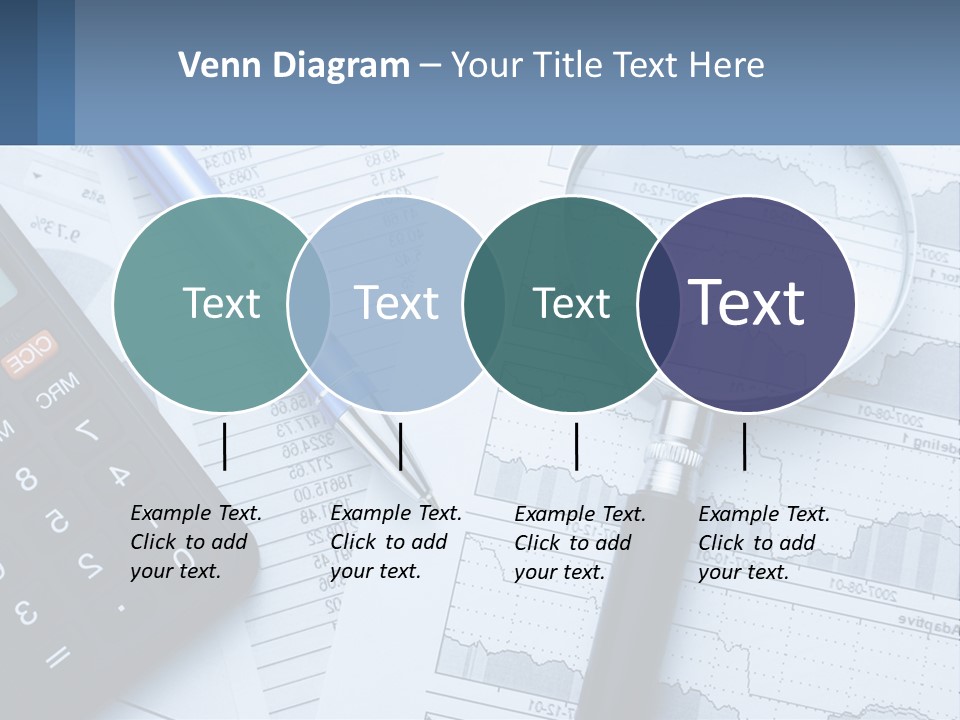 Venn Diagram – Your Title Text Here

Text

Text

Text

Text

Example Text. Click to add your text.

Example Text. Click to add your text.

Example Text. Click to add your text.

Example Text. Click to add your text.